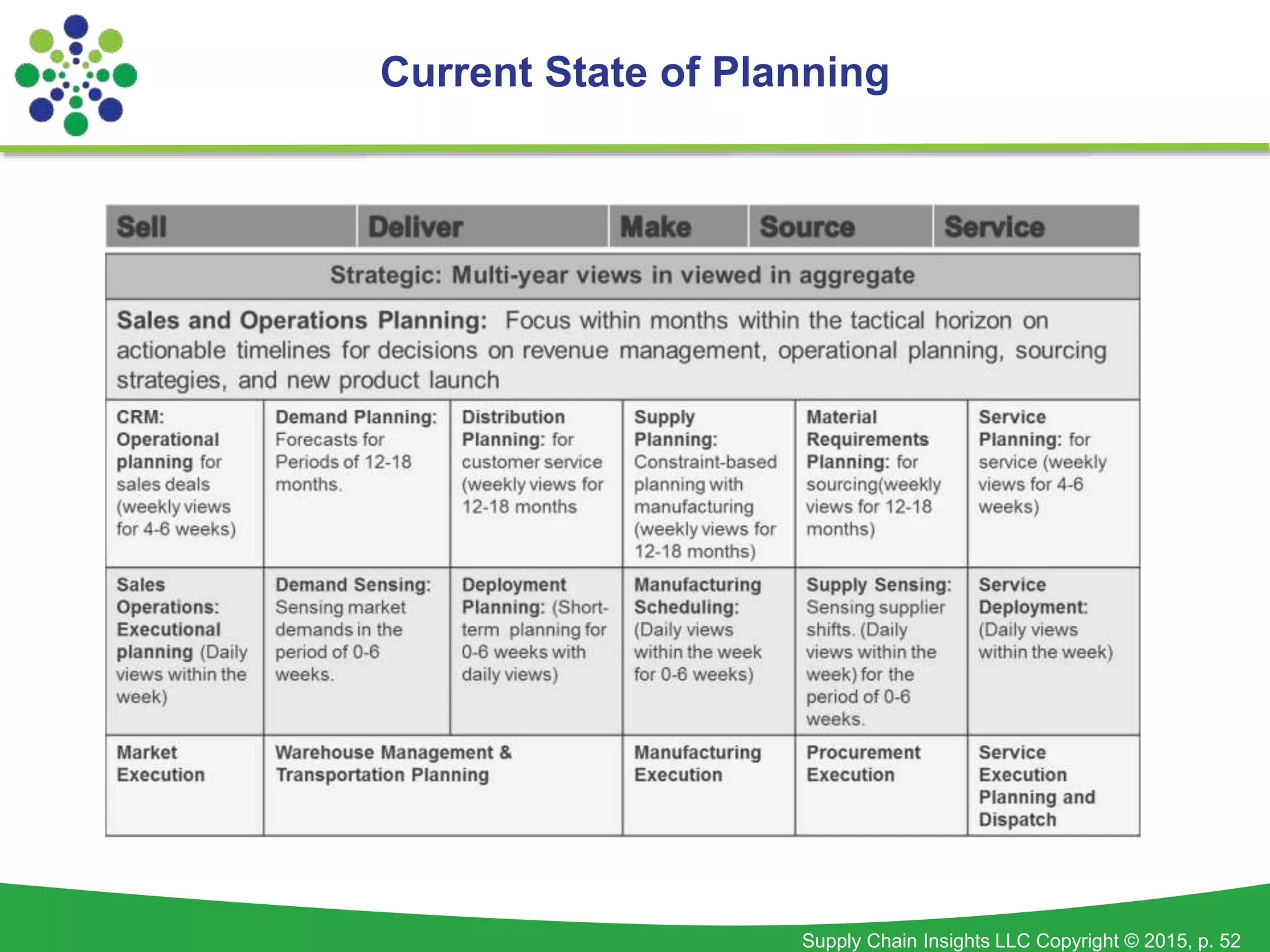 Current State of Planning

| Sell | Deliver | Make | Source | Service |
|---|---|---|---|---|

Strategic: Multi-year views in viewed in aggregate

Sales and Operations Planning: Focus within months within the tactical horizon on actionable timelines for decisions on revenue management, operational planning, sourcing strategies, and new product launch

| CRM: Operational planning for sales deals (weekly views for 4-6 weeks) | Demand Planning: Forecasts for Periods of 12-18 months. | Distribution Planning: for customer service (weekly views for 12-18 months | Supply Planning: Constraint-based planning with manufacturing (weekly views for 12-18 months) | Material Requirements Planning: for sourcing(weekly views for 12-18 months) | Service Planning: for service (weekly views for 4-6 weeks) |
|---|---|---|---|---|---|
| Sales Operations: Executional planning (Daily views within the week) | Demand Sensing: Sensing market demands in the period of 0-6 weeks. | Deployment Planning: (Short-term planning for 0-6 weeks with daily views) | Manufacturing Scheduling: (Daily views within the week for 0-6 weeks) | Supply Sensing: Sensing supplier shifts. (Daily views within the week) for the period of 0-6 weeks. | Service Deployment: (Daily views within the week) |
| Market Execution | Warehouse Management & Transportation Planning | | Manufacturing Execution | Procurement Execution | Service Execution Planning and Dispatch |

Supply Chain Insights LLC Copyright © 2015, p. 52